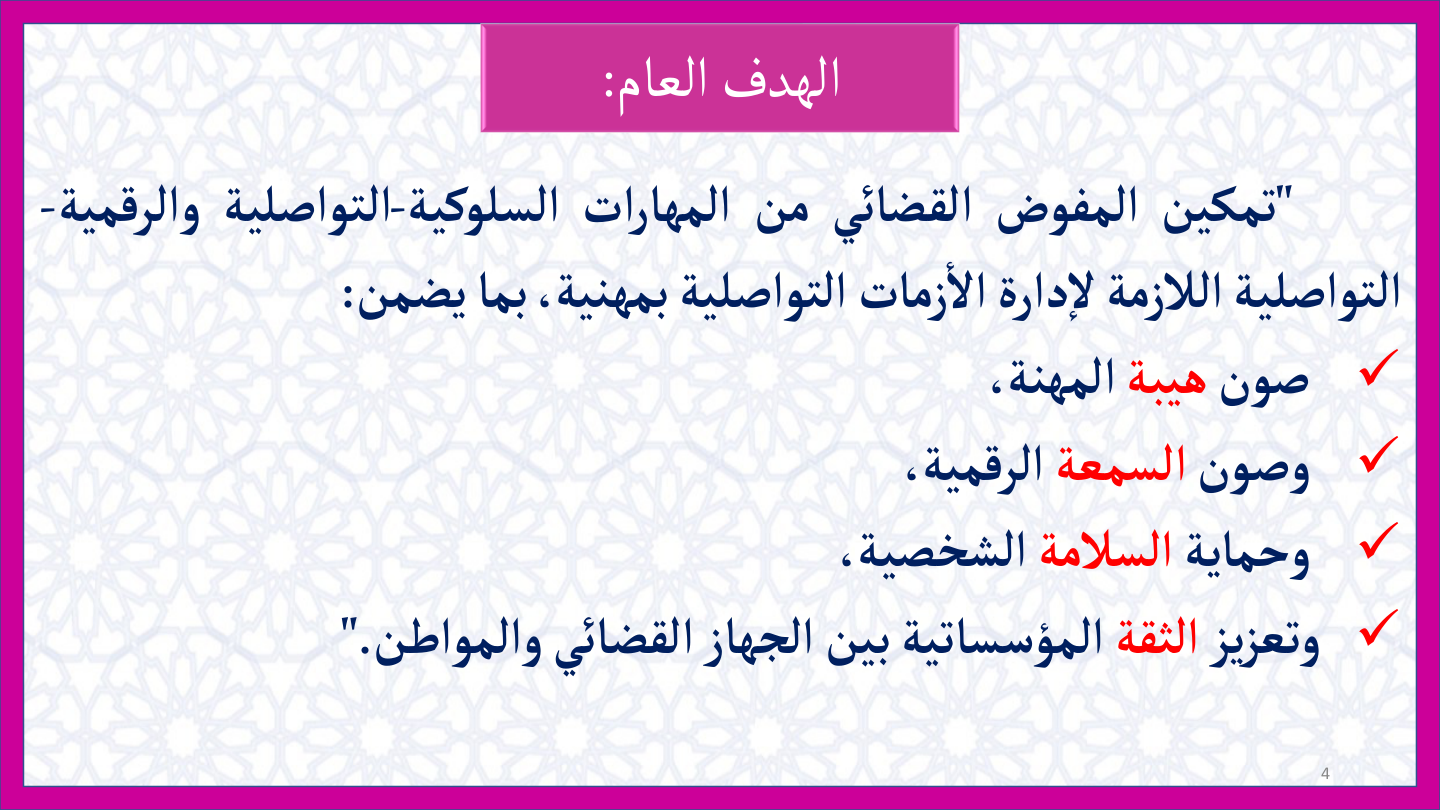 الهدف العام:

"تمكين المفوض القضائي من المهارات السلوكية-التواصلية والرقمية-التواصلية اللازمة لإدارة الأزمات التواصلية بمهنية، بما يضمن:

✓ صون هيبة المهنة،
✓ وصون السمعة الرقمية،
✓ وحماية السلامة الشخصية،
✓ وتعزيز الثقة المؤسساتية بين الجهاز القضائي والمواطن."

4